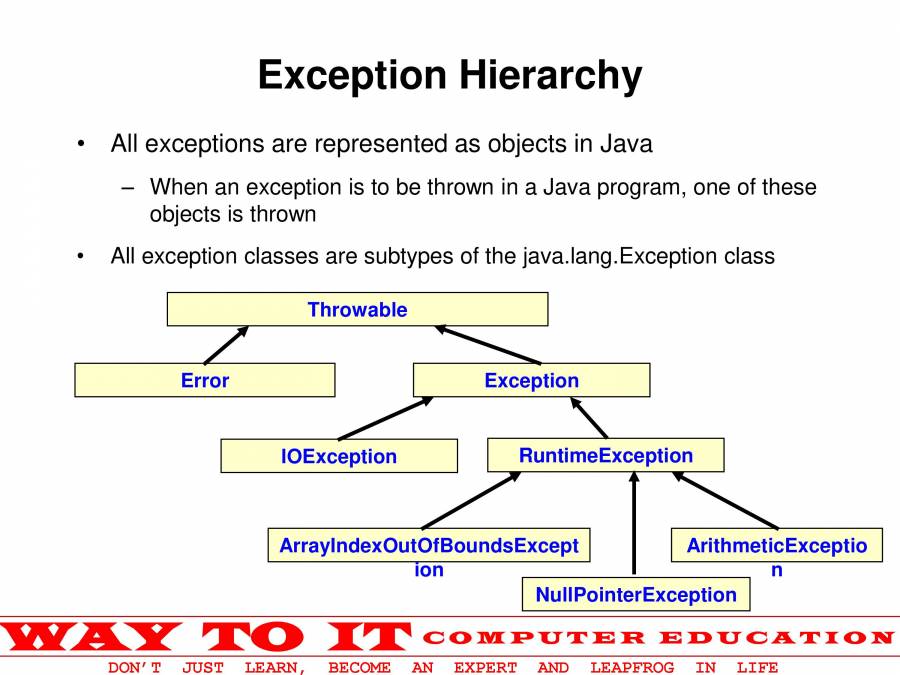 Exception Hierarchy

• All exceptions are represented as objects in Java

– When an exception is to be thrown in a Java program, one of these objects is thrown

• All exception classes are subtypes of the java.lang.Exception class

Throwable

Error

Exception

IOException

RuntimeException

ArrayIndexOutOfBoundsException

ArithmeticException

NullPointerException

WAY TO IT COMPUTER EDUCATION

DON'T JUST LEARN, BECOME AN EXPERT AND LEAPFROG IN LIFE